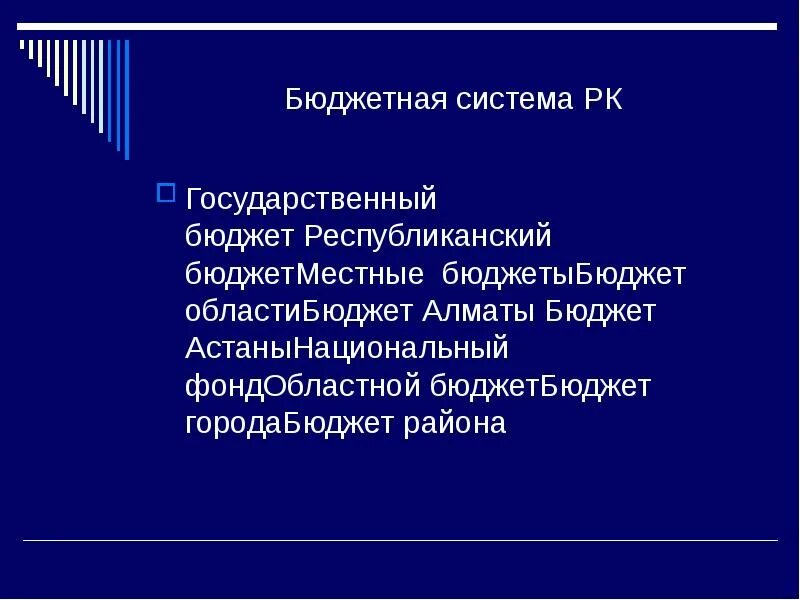 Бюджетная система РК

Государственный бюджет Республиканский бюджетМестные бюджетыБюджет областиБюджет Алматы Бюджет АстаныНациональный фондОбластной бюджетБюджет городаБюджет района